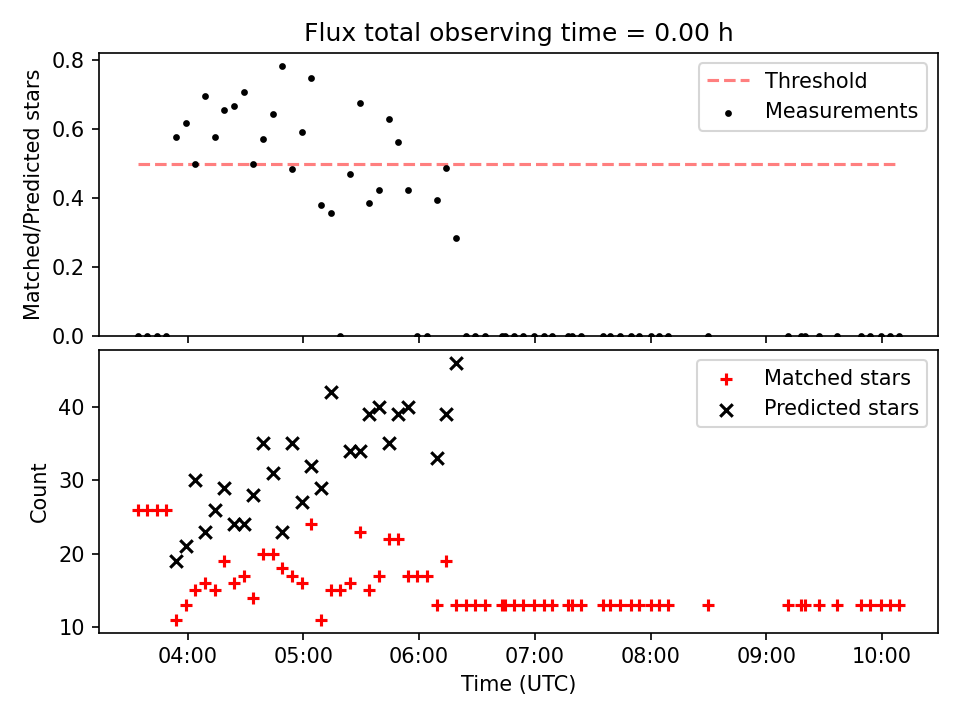 Flux total observing time = 0.00 h

Matched/Predicted stars

0.8
0.6
0.4
0.2
0.0

Threshold
Measurements

Count

40
30
20
10

Matched stars
Predicted stars

04:00
05:00
06:00
07:00
08:00
09:00
10:00

Time (UTC)